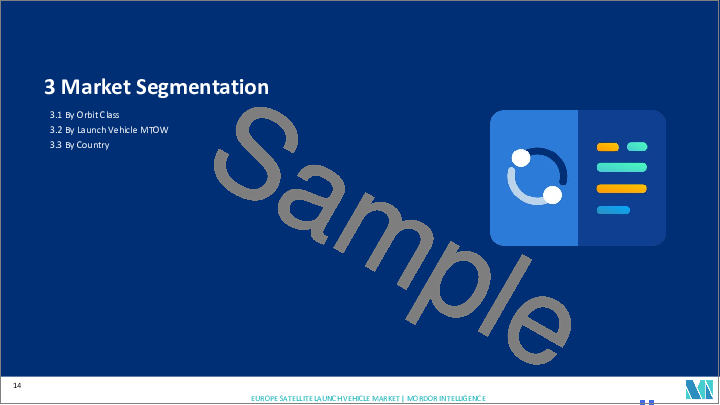 3 Market Segmentation

3.1 By Orbit Class
3.2 By Launch Vehicle MTOW
3.3 By Country

Sample

14

EUROPE SATELLITE LAUNCH VEHICLE MARKET | MORDOR INTELLIGENCE